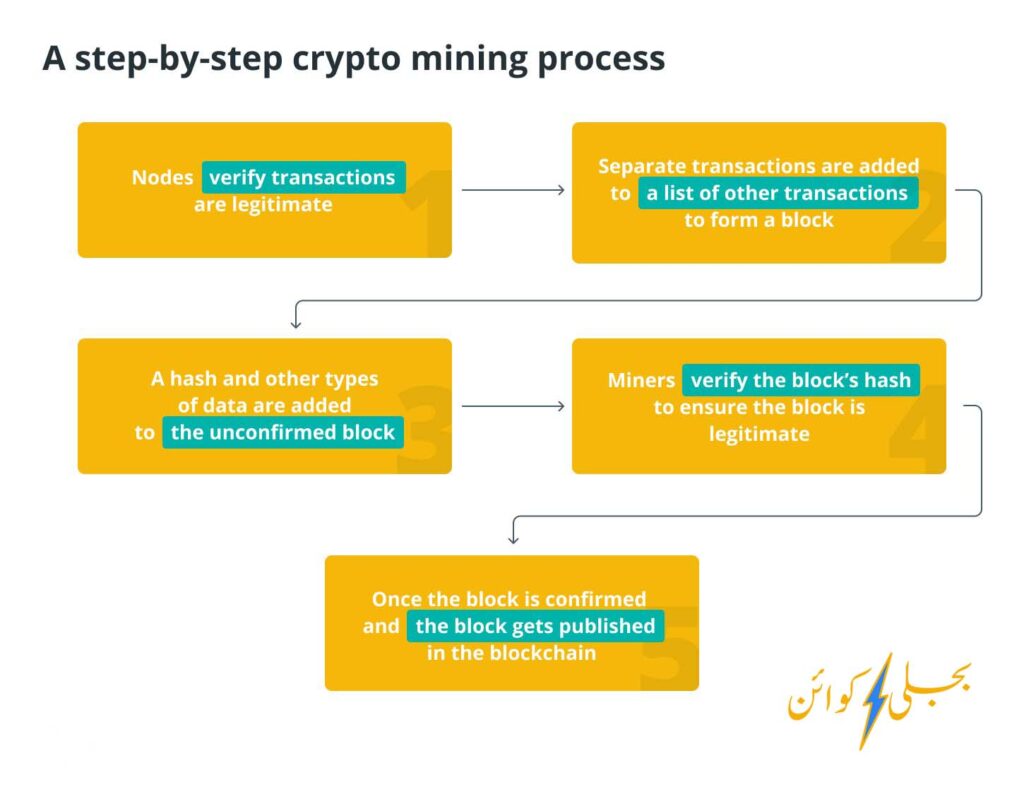 A step-by-step crypto mining process

Nodes verify transactions are legitimate

1

Separate transactions are added to a list of other transactions to form a block

2

A hash and other types of data are added to the unconfirmed block

3

Miners verify the block's hash to ensure the block is legitimate

4

Once the block is confirmed and the block gets published in the blockchain

5

بجلی کوائن